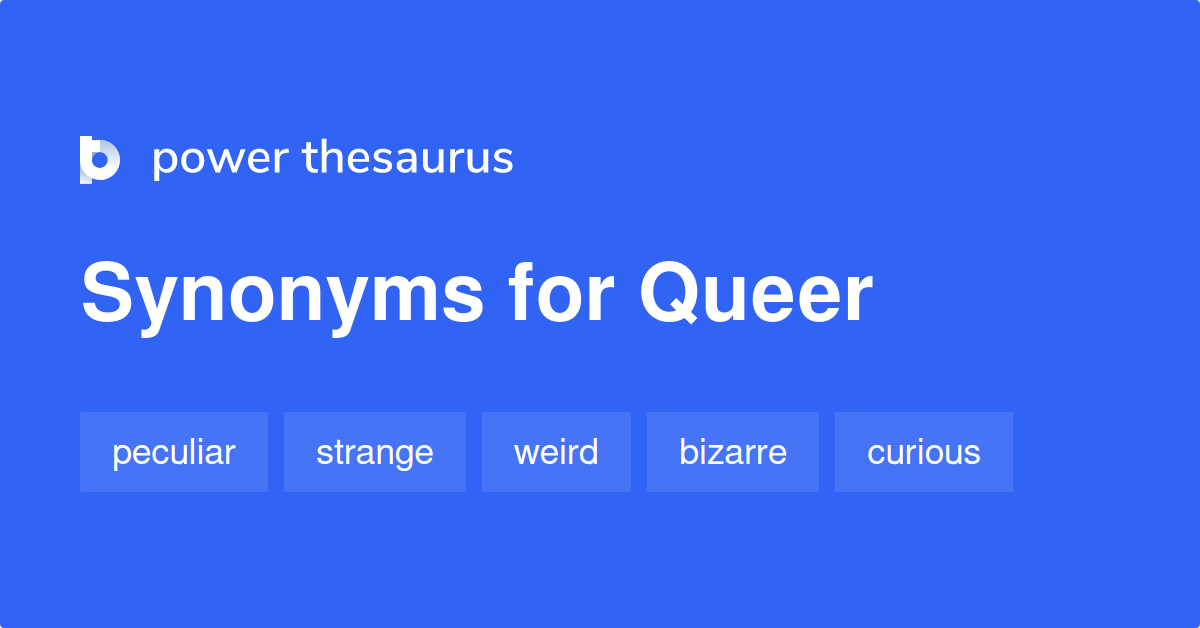 power thesaurus

Synonyms for Queer

peculiar strange weird bizarre curious